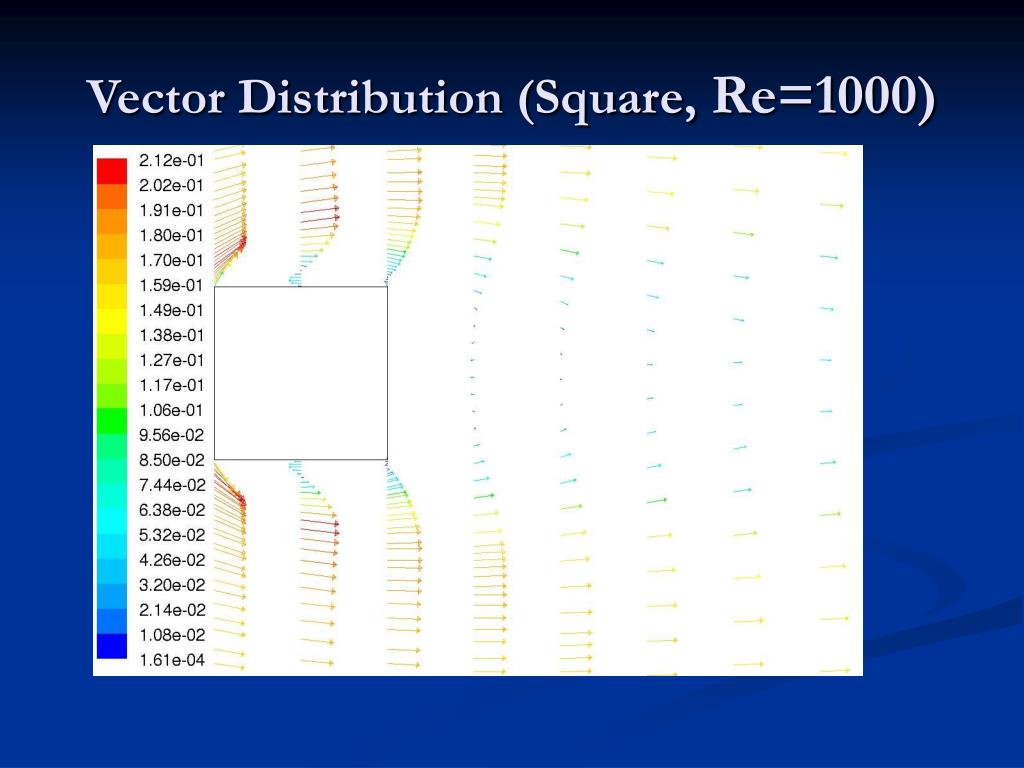 Vector Distribution (Square, Re=1000)

2.12e-01
2.02e-01
1.91e-01
1.80e-01
1.70e-01
1.59e-01
1.49e-01
1.38e-01
1.27e-01
1.17e-01
1.06e-01
9.56e-02
8.50e-02
7.44e-02
6.38e-02
5.32e-02
4.26e-02
3.20e-02
2.14e-02
1.08e-02
1.61e-04